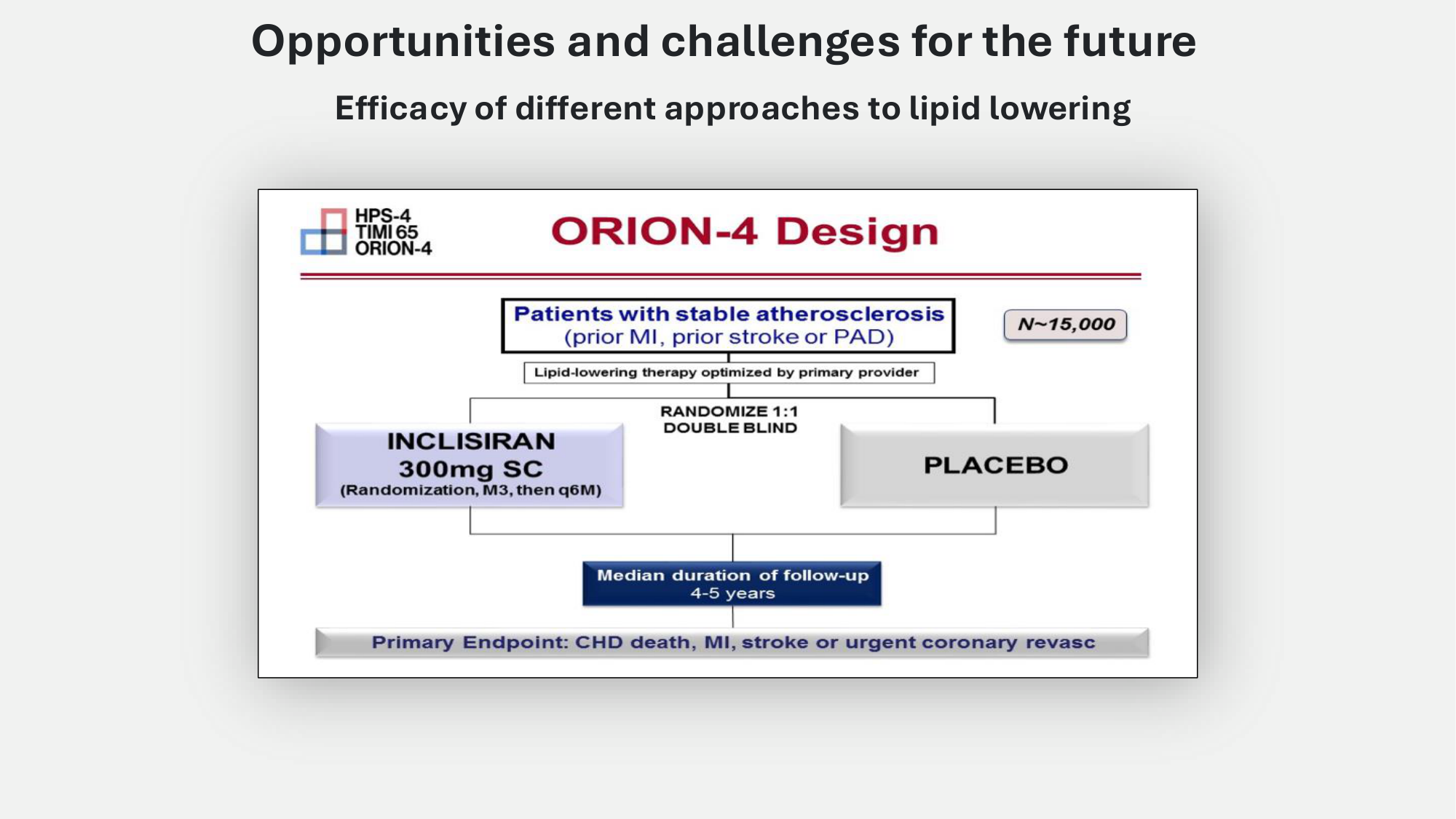 Opportunities and challenges for the future

Efficacy of different approaches to lipid lowering

HPS-4
TIMI 65
ORION-4

ORION-4 Design

Patients with stable atherosclerosis
(prior MI, prior stroke or PAD)

N~15,000

Lipid-lowering therapy optimized by primary provider

RANDOMIZE 1:1
DOUBLE BLIND

INCLISIRAN
300mg SC
(Randomization, M3, then q6M)

PLACEBO

Median duration of follow-up
4-5 years

Primary Endpoint: CHD death, MI, stroke or urgent coronary revasc